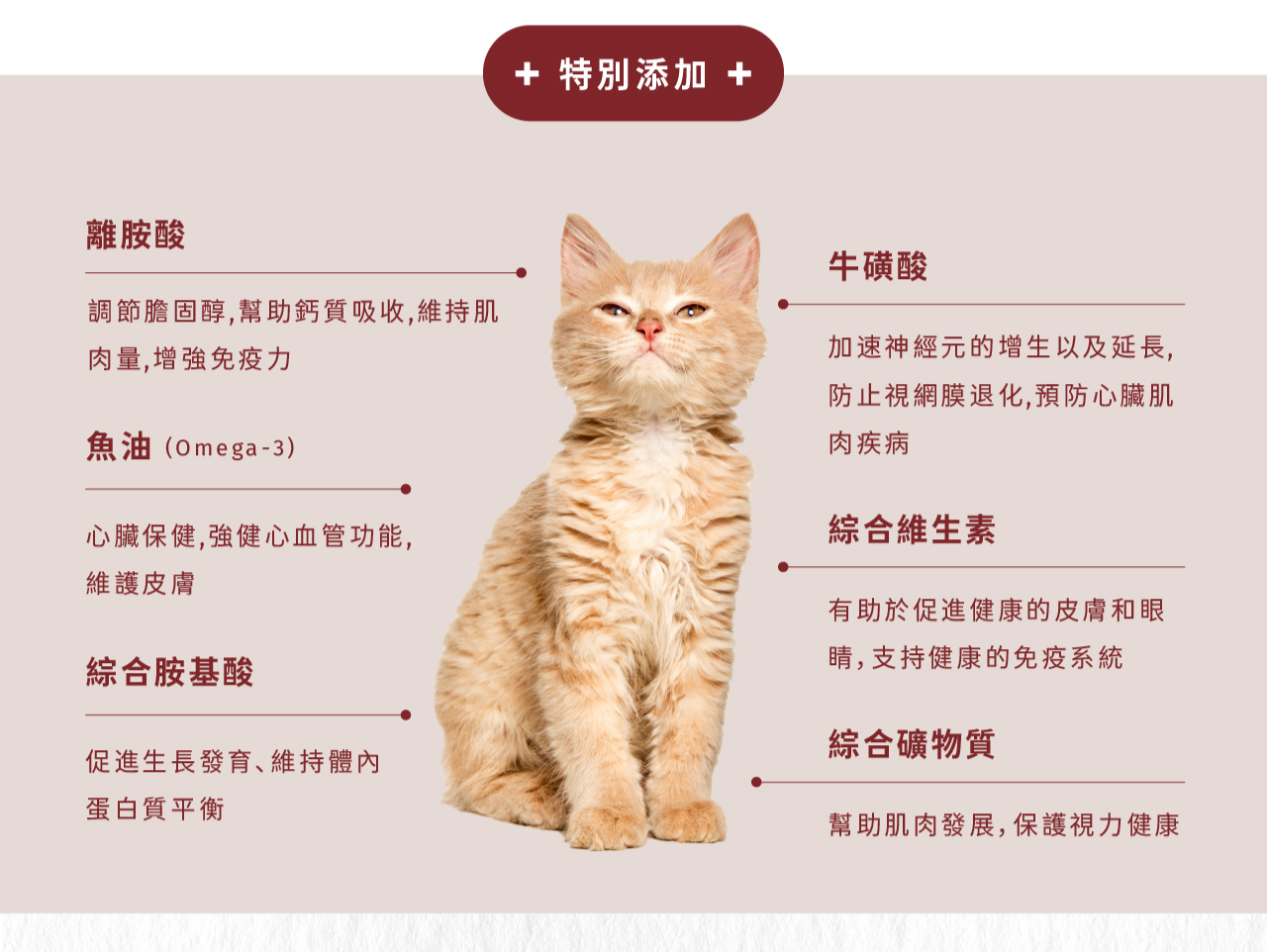 + 特別添加 +

離胺酸

調節膽固醇,幫助鈣質吸收,維持肌肉量,增強免疫力

魚油 (Omega-3)

心臟保健,強健心血管功能,維護皮膚

綜合胺基酸

促進生長發育、維持體內蛋白質平衡

牛磺酸

加速神經元的增生以及延長,防止視網膜退化,預防心臟肌肉疾病

綜合維生素

有助於促進健康的皮膚和眼睛,支持健康的免疫系統

綜合礦物質

幫助肌肉發展,保護視力健康